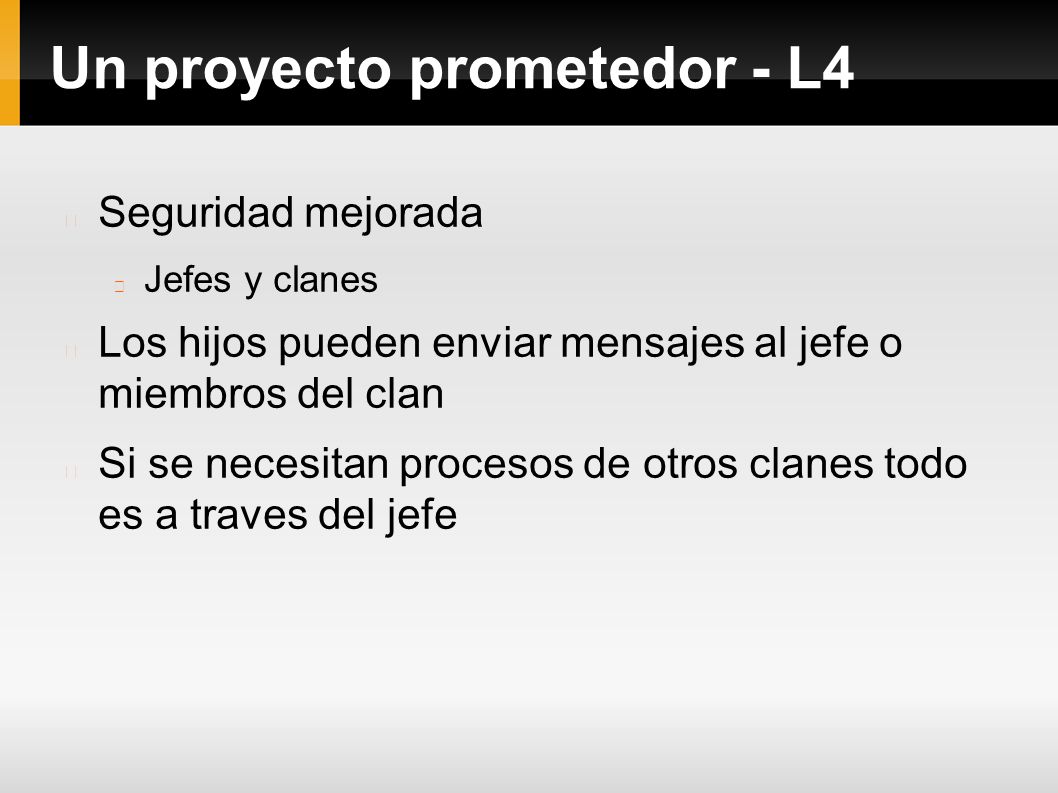 Un proyecto prometedor - L4

Seguridad mejorada

Jefes y clanes

Los hijos pueden enviar mensajes al jefe o miembros del clan

Si se necesitan procesos de otros clanes todo es a traves del jefe